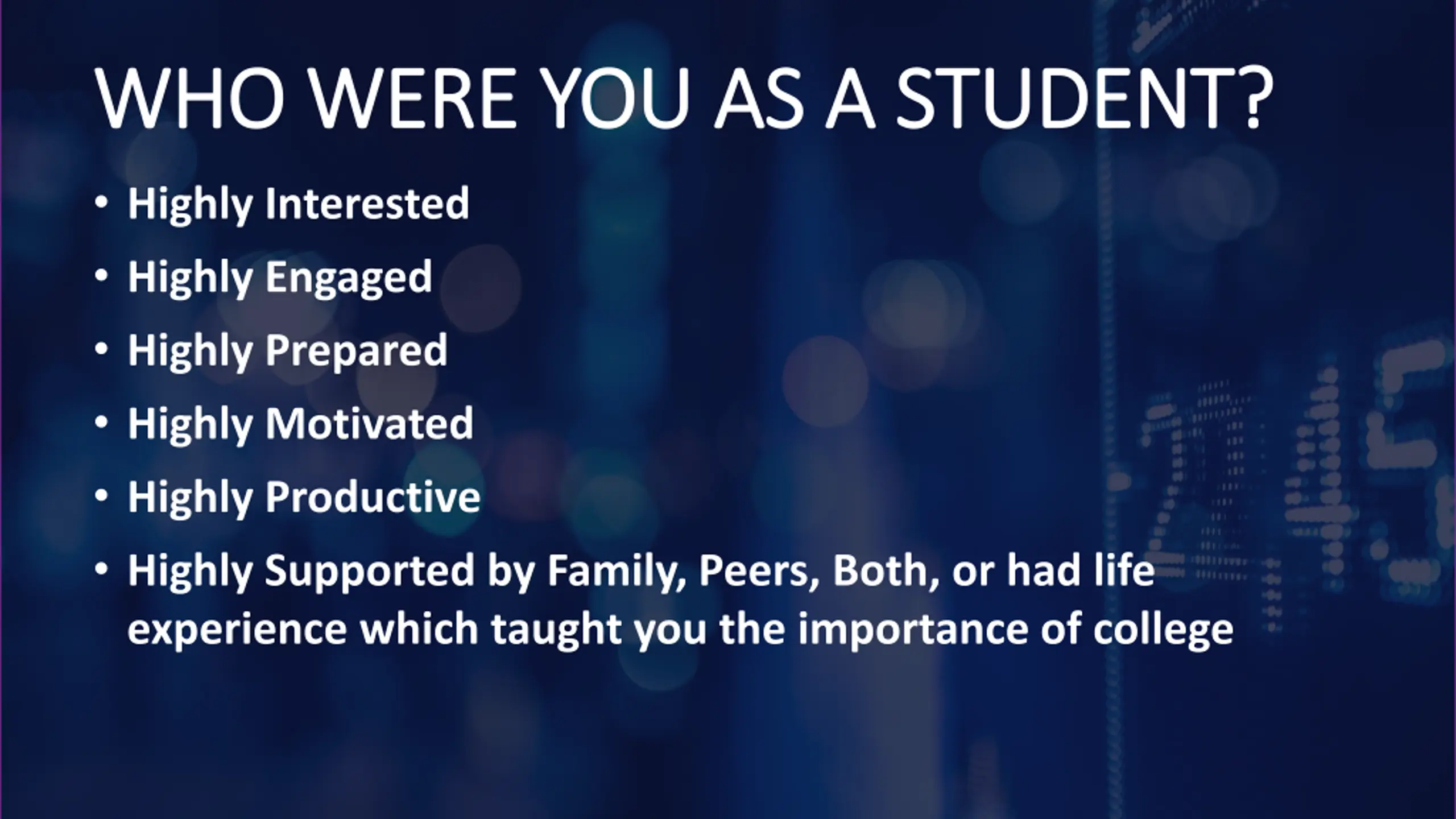 WHO WERE YOU AS A STUDENT?

• Highly Interested
• Highly Engaged
• Highly Prepared
• Highly Motivated
• Highly Productive
• Highly Supported by Family, Peers, Both, or had life experience which taught you the importance of college